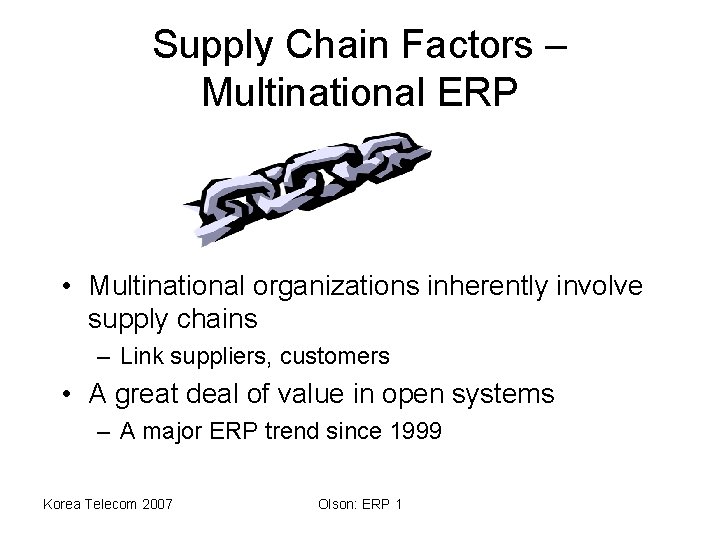 Supply Chain Factors – Multinational ERP

• Multinational organizations inherently involve supply chains
– Link suppliers, customers
• A great deal of value in open systems
– A major ERP trend since 1999

Korea Telecom 2007

Olson: ERP 1